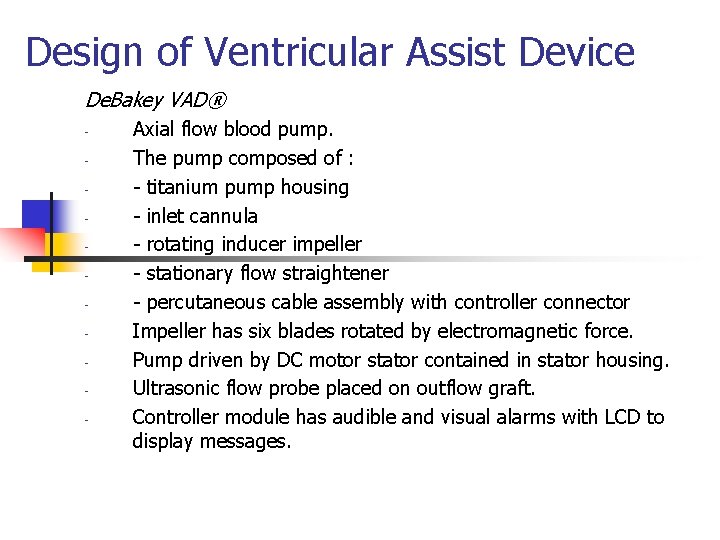 Design of Ventricular Assist Device

DeBakey VAD®

- Axial flow blood pump.
- The pump composed of :
- - titanium pump housing
- - inlet cannula
- - rotating inducer impeller
- - stationary flow straightener
- - percutaneous cable assembly with controller connector
- Impeller has six blades rotated by electromagnetic force.
- Pump driven by DC motor stator contained in stator housing.
- Ultrasonic flow probe placed on outflow graft.
- Controller module has audible and visual alarms with LCD to display messages.